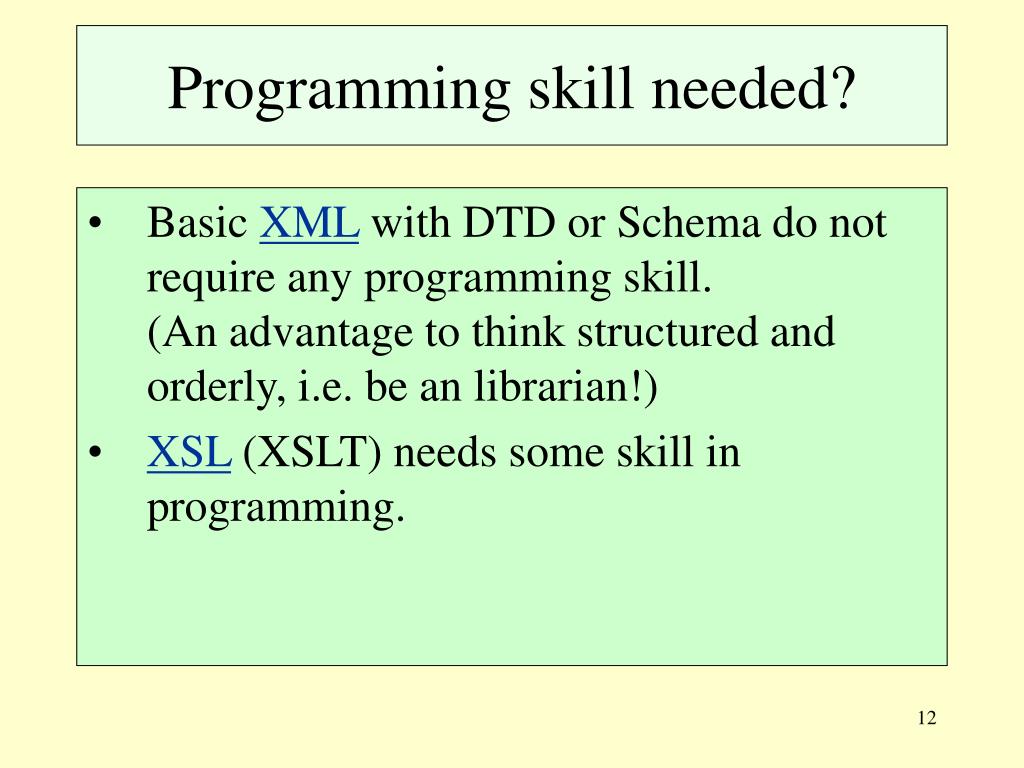 Programming skill needed?

• Basic XML with DTD or Schema do not require any programming skill.
(An advantage to think structured and orderly, i.e. be an librarian!)

• XSL (XSLT) needs some skill in programming.

12